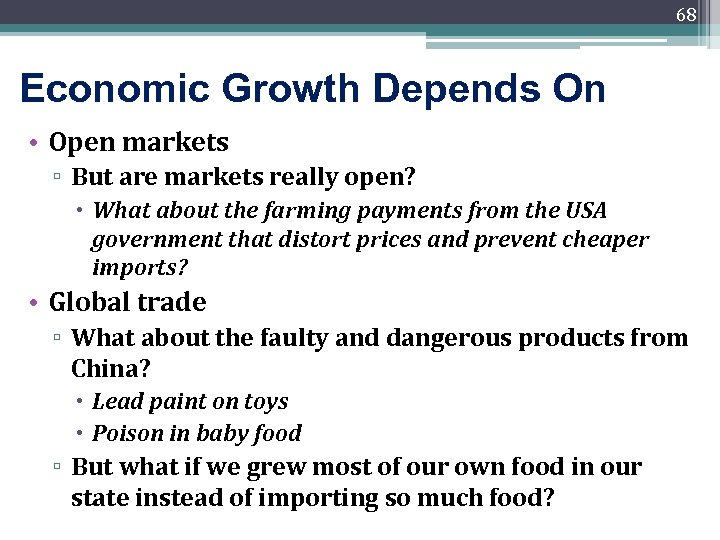 68

Economic Growth Depends On

• Open markets
▫ But are markets really open?
• What about the farming payments from the USA government that distort prices and prevent cheaper imports?
• Global trade
▫ What about the faulty and dangerous products from China?
• Lead paint on toys
• Poison in baby food
▫ But what if we grew most of our own food in our state instead of importing so much food?